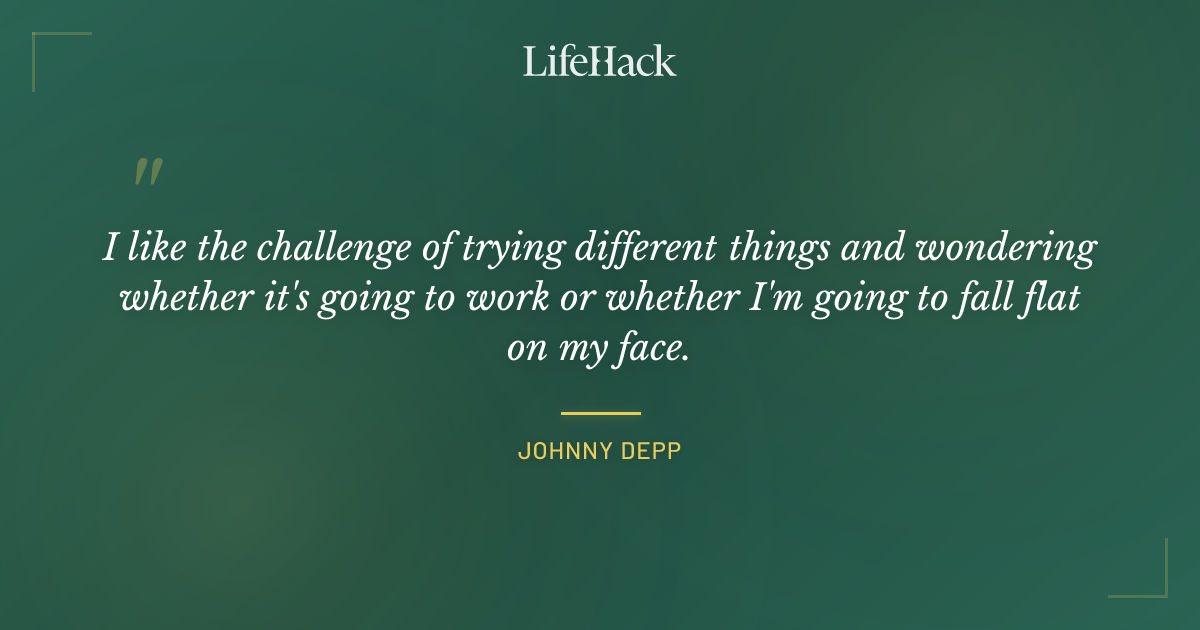 LifeHack

"

I like the challenge of trying different things and wondering whether it's going to work or whether I'm going to fall flat on my face.

JOHNNY DEPP